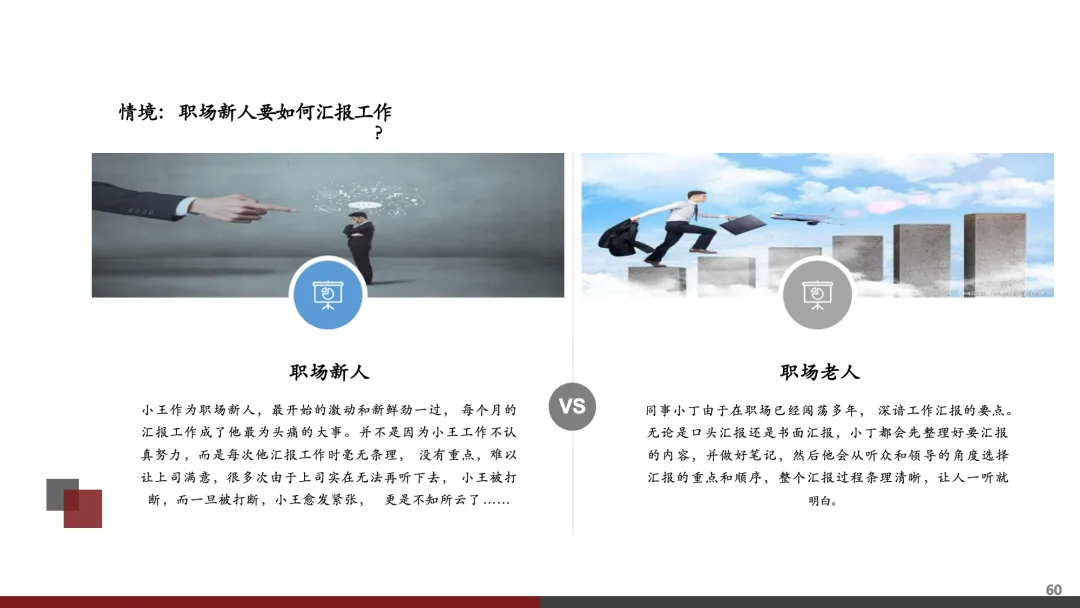 情境：职场新人要如何汇报工作？

职场新人

小王作为职场新人，最开始的激动和新鲜劲一过，每个月的汇报工作成了他最为头痛的大事。并不是因为小王工作不认真努力，而是每次他汇报工作时毫无条理，没有重点，难以让上司满意，很多次由于上司实在无法再听下去，小王被打断，而一旦被打断，小王愈发紧张，更是不知所云了……

VS

职场老人

同事小丁由于在职场已经闯荡多年，深谙工作汇报的要点。无论是口头汇报还是书面汇报，小丁都会先整理好要汇报的内容，并做好笔记，然后他会从听众和领导的角度选择汇报的重点和顺序，整个汇报过程条理清晰，让人一听就明白。

60